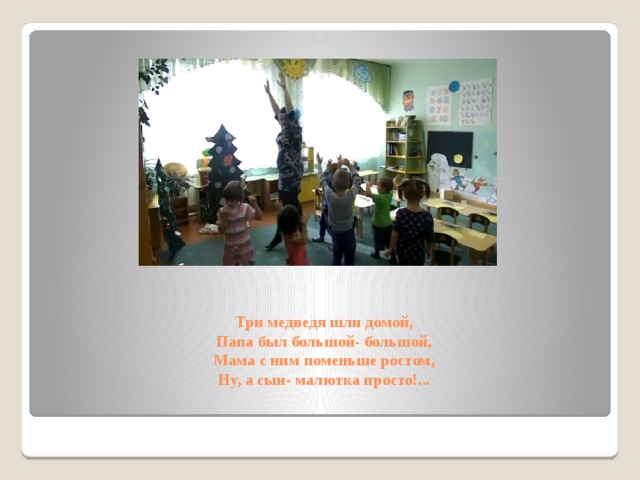 Три медведя шли домой,
Папа был большой- большой,
Мама с ним поменьше ростом,
Ну, а сын- малютка просто!...